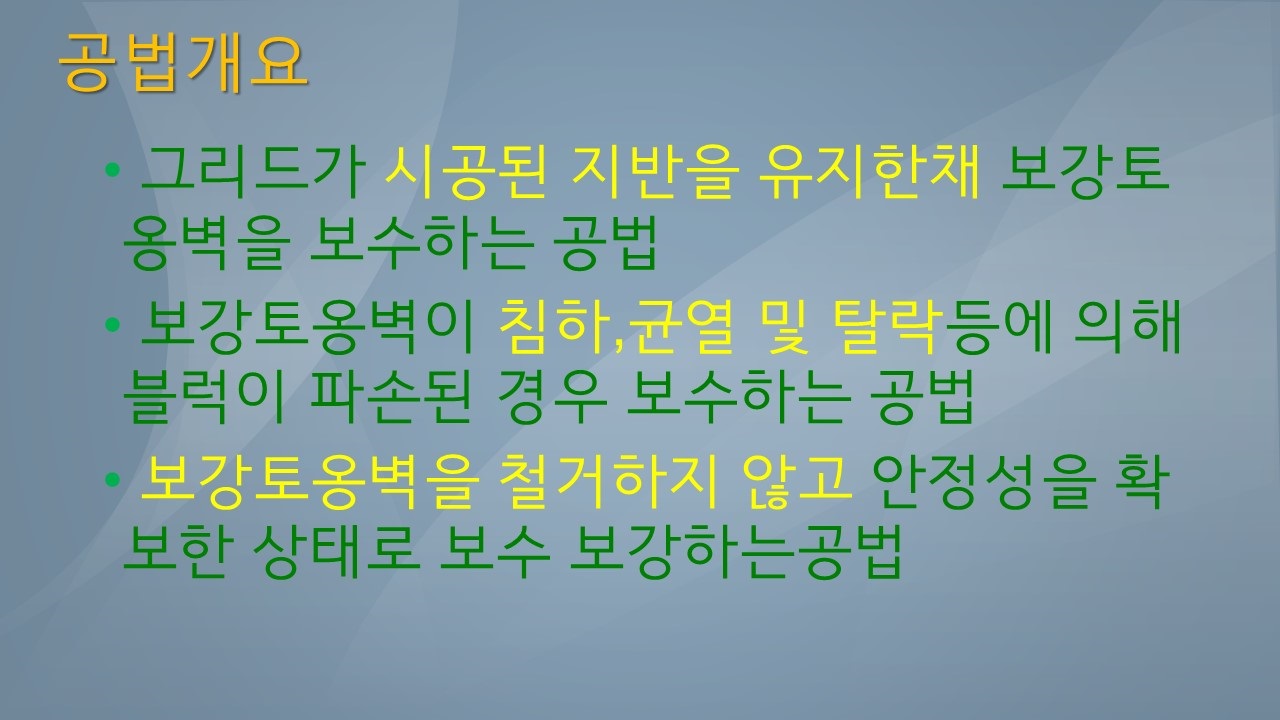 공법개요

• 그리드가 시공된 지반을 유지한채 보강토 옹벽을 보수하는 공법

• 보강토옹벽이 침하,균열 및 탈락등에 의해 블럭이 파손된 경우 보수하는 공법

• 보강토옹벽을 철거하지 않고 안정성을 확보한 상태로 보수 보강하는공법